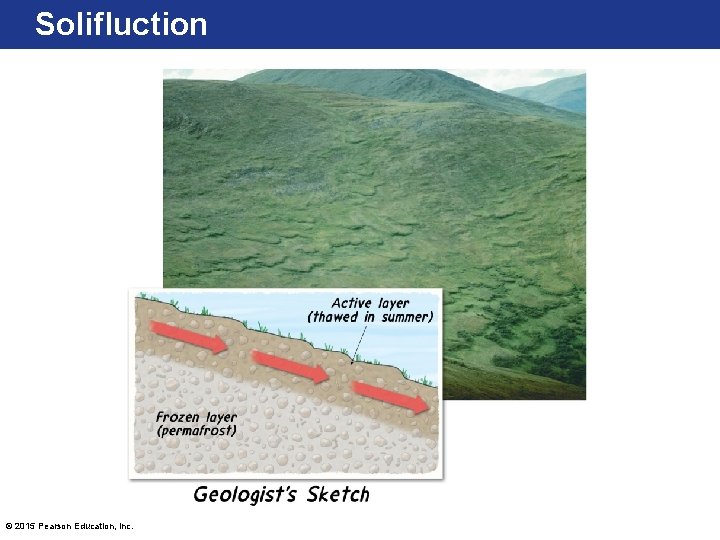 Solifluction

Active layer (thawed in summer)

Frozen layer (permafrost)

Geologist's Sketch

© 2015 Pearson Education, Inc.